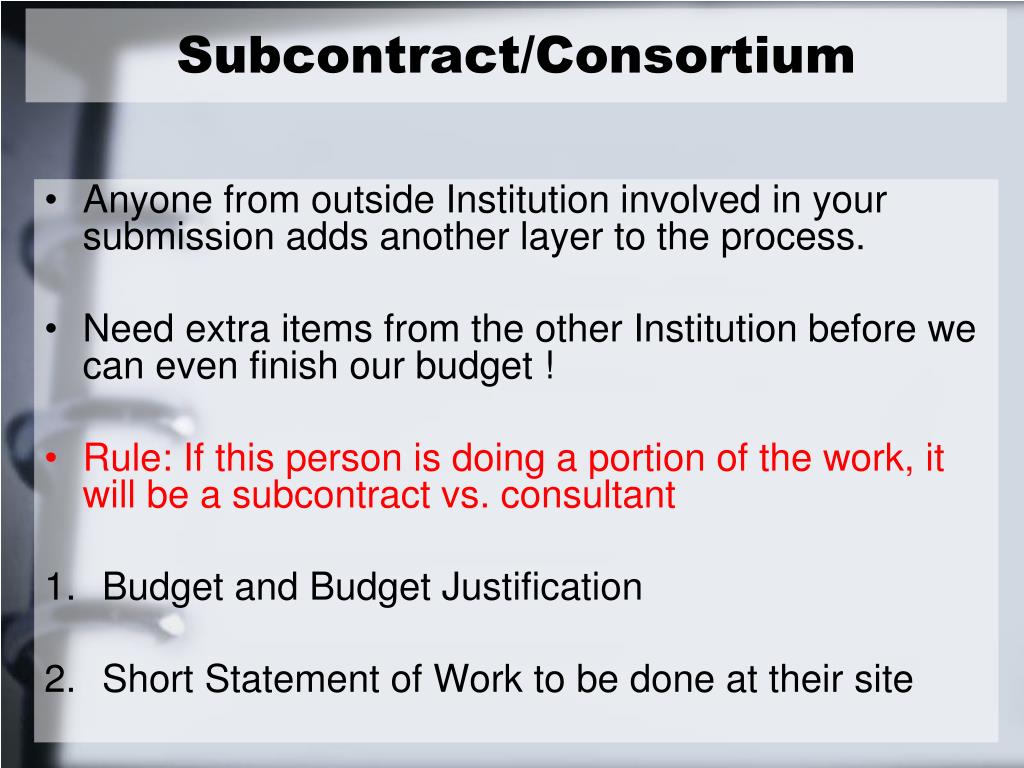 Subcontract/Consortium

• Anyone from outside Institution involved in your submission adds another layer to the process.

• Need extra items from the other Institution before we can even finish our budget !

• Rule: If this person is doing a portion of the work, it will be a subcontract vs. consultant

1. Budget and Budget Justification

2. Short Statement of Work to be done at their site